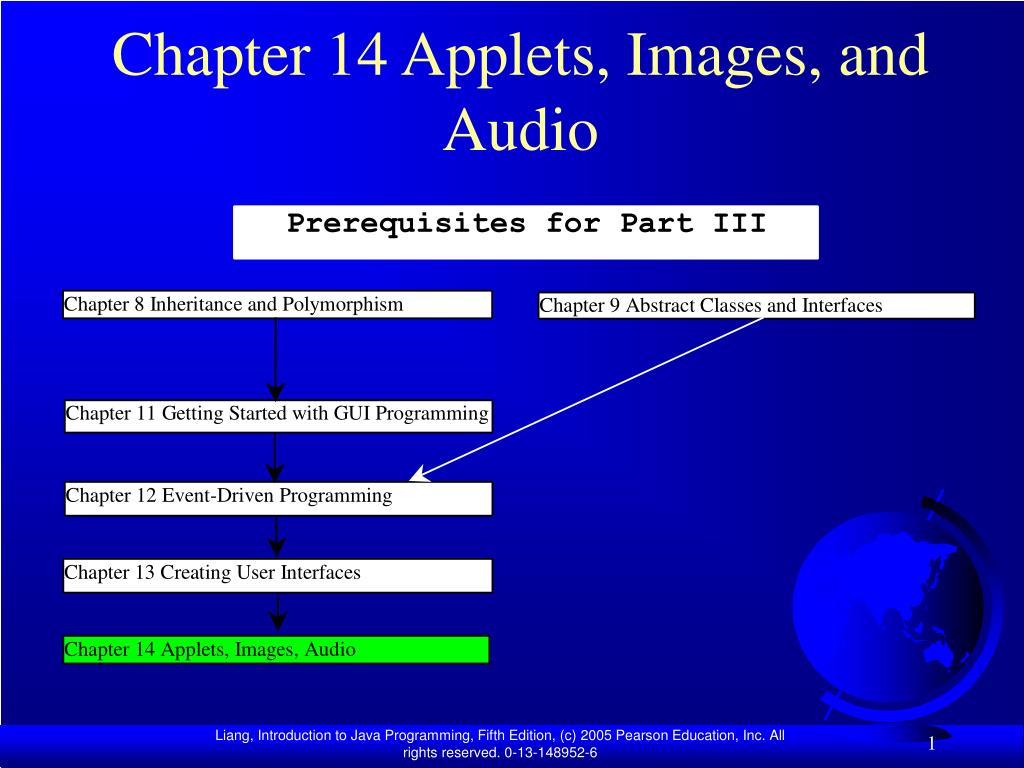 Chapter 14 Applets, Images, and Audio

Prerequisites for Part III

Chapter 8 Inheritance and Polymorphism

Chapter 9 Abstract Classes and Interfaces

Chapter 11 Getting Started with GUI Programming

Chapter 12 Event-Driven Programming

Chapter 13 Creating User Interfaces

Chapter 14 Applets, Images, Audio

Liang, Introduction to Java Programming, Fifth Edition, (c) 2005 Pearson Education, Inc. All rights reserved. 0-13-148952-6

1